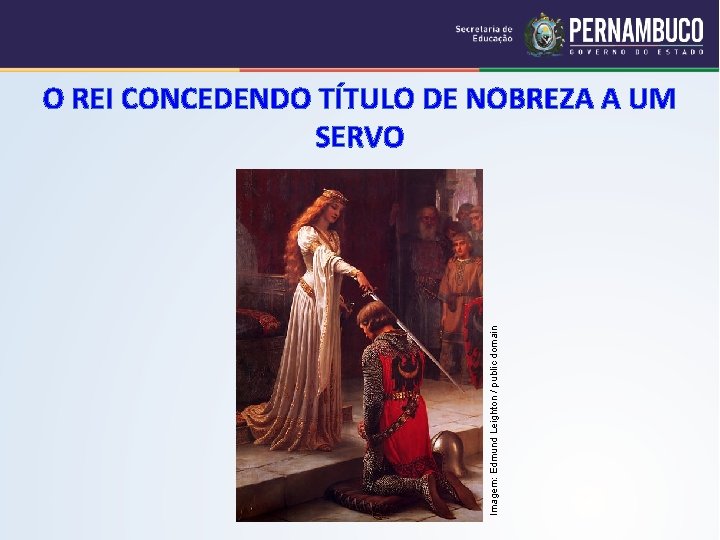 Secretaria de Educação
PERNAMBUCO
GOVERNO DO ESTADO

O REI CONCEDENDO TÍTULO DE NOBREZA A UM SERVO

Imagem: Edmund Leighton / public domain